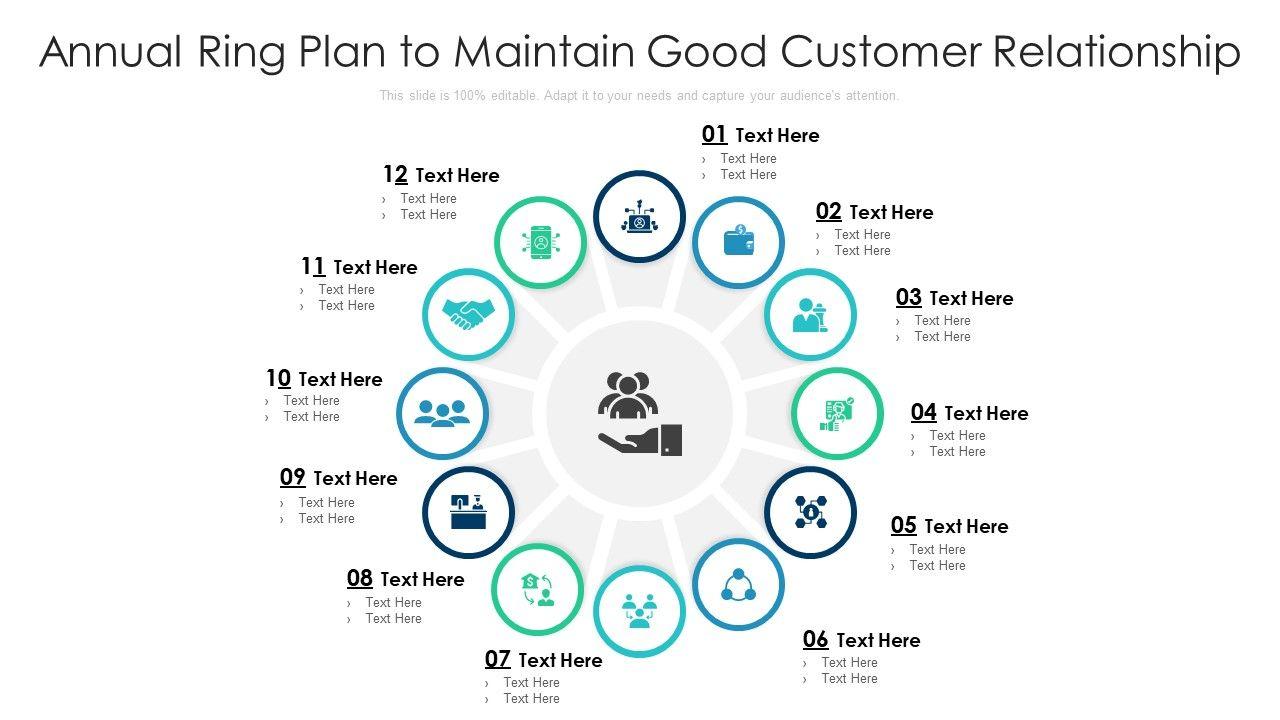 Annual Ring Plan to Maintain Good Customer Relationship

This slide is 100% editable. Adapt it to your needs and capture your audience's attention.

01 Text Here
› Text Here
› Text Here

02 Text Here
› Text Here
› Text Here

03 Text Here
› Text Here
› Text Here

04 Text Here
› Text Here
› Text Here

05 Text Here
› Text Here
› Text Here

06 Text Here
› Text Here
› Text Here

07 Text Here
› Text Here
› Text Here

08 Text Here
› Text Here
› Text Here

09 Text Here
› Text Here
› Text Here

10 Text Here
› Text Here
› Text Here

11 Text Here
› Text Here
› Text Here

12 Text Here
› Text Here
› Text Here